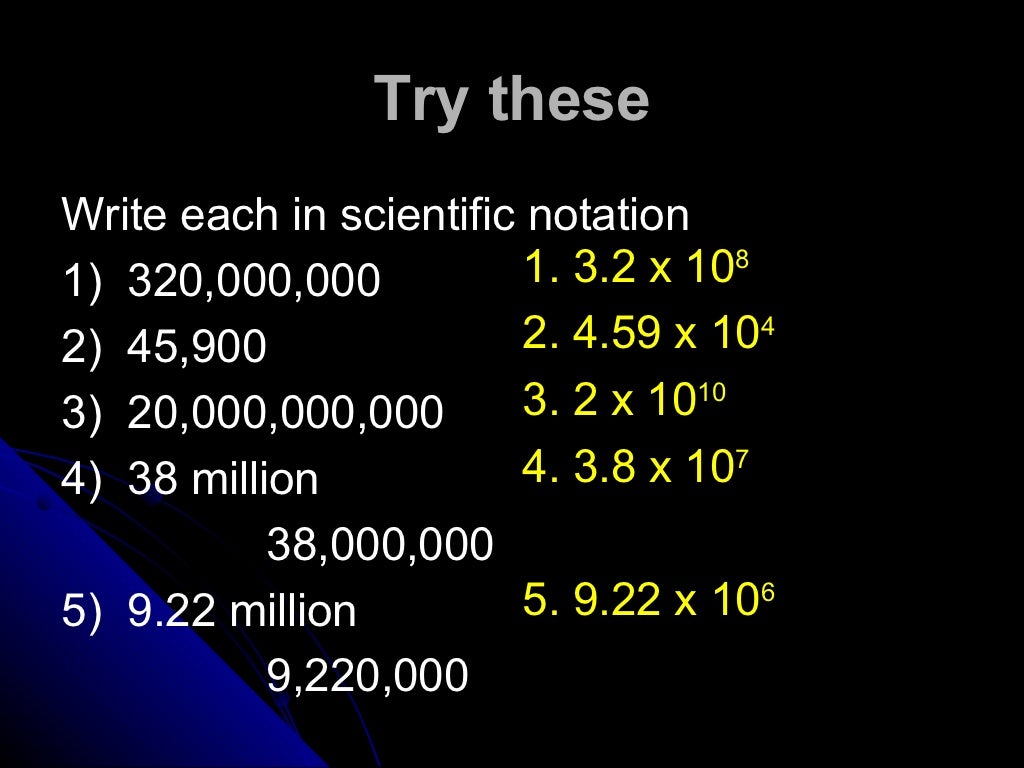 Try these

Write each in scientific notation

1) 320,000,000

2) 45,900

3) 20,000,000,000

4) 38 million

38,000,000

5) 9.22 million

9,220,000

1. $3.2 \times 10^8$

2. $4.59 \times 10^4$

3. $2 \times 10^{10}$

4. $3.8 \times 10^7$

5. $9.22 \times 10^6$